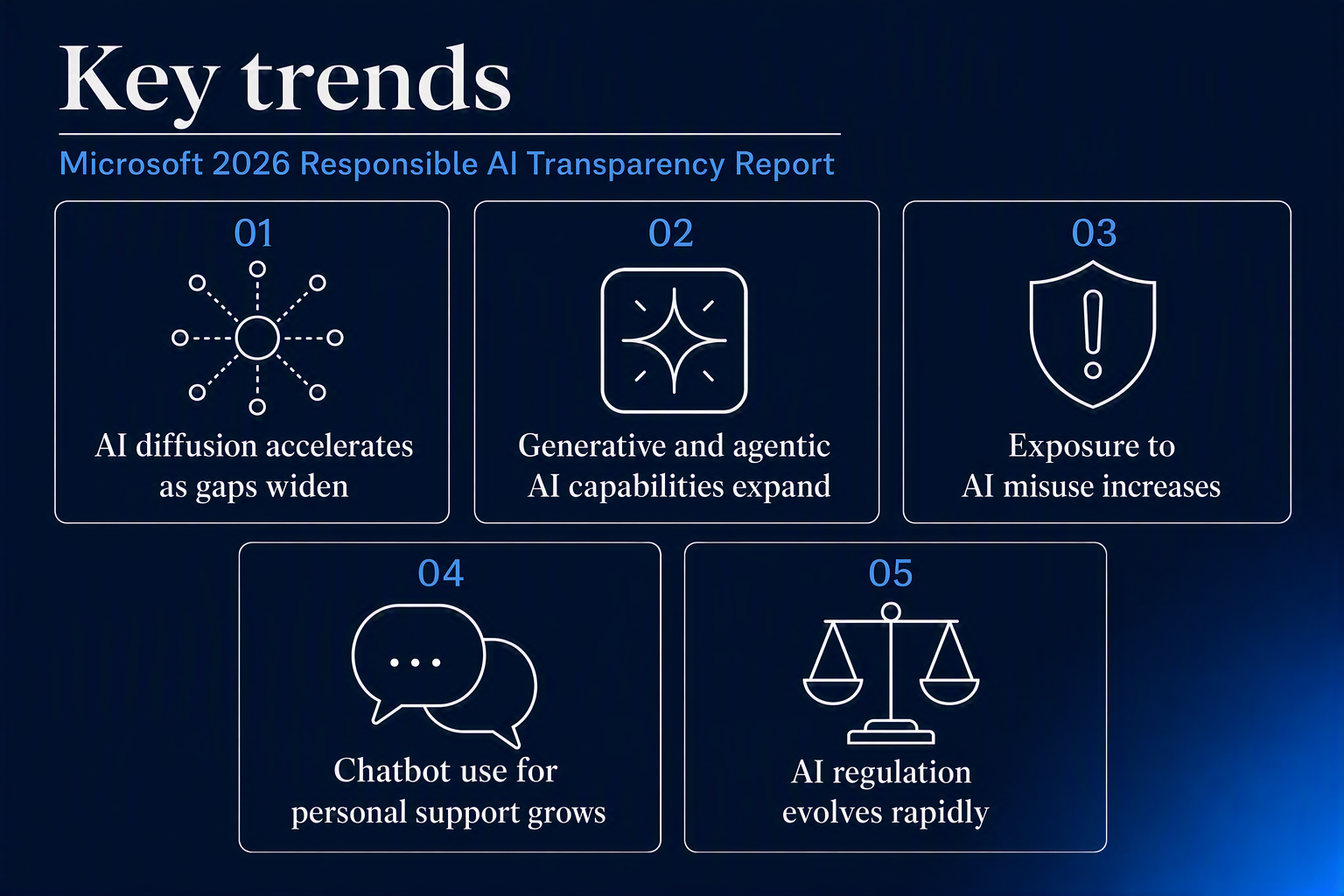 Key trends

Microsoft 2026 Responsible AI Transparency Report

01

AI diffusion accelerates as gaps widen

02

Generative and agentic AI capabilities expand

03

Exposure to AI misuse increases

04

Chatbot use for personal support grows

05

AI regulation evolves rapidly